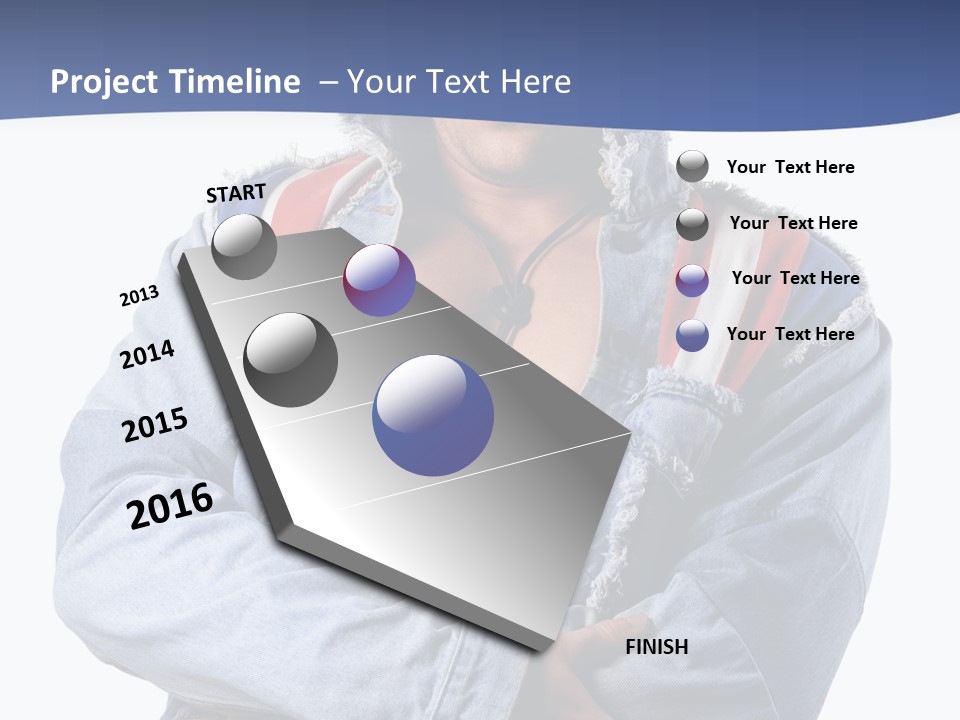 Project Timeline – Your Text Here

START

2013

2014

2015

2016

FINISH

Your Text Here

Your Text Here

Your Text Here

Your Text Here